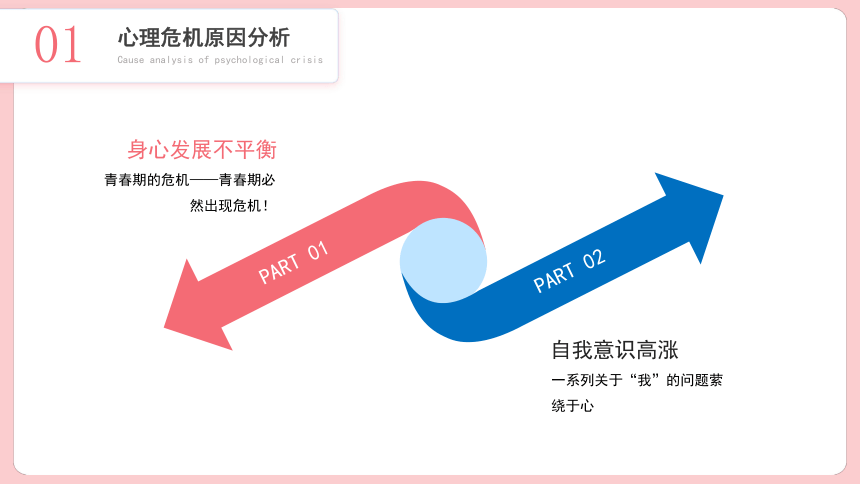 01
心理危机原因分析
Cause analysis of psychological crisis

身心发展不平衡
青春期的危机——青春期必然出现危机！

PART 01

PART 02

自我意识高涨
一系列关于“我”的问题萦绕于心